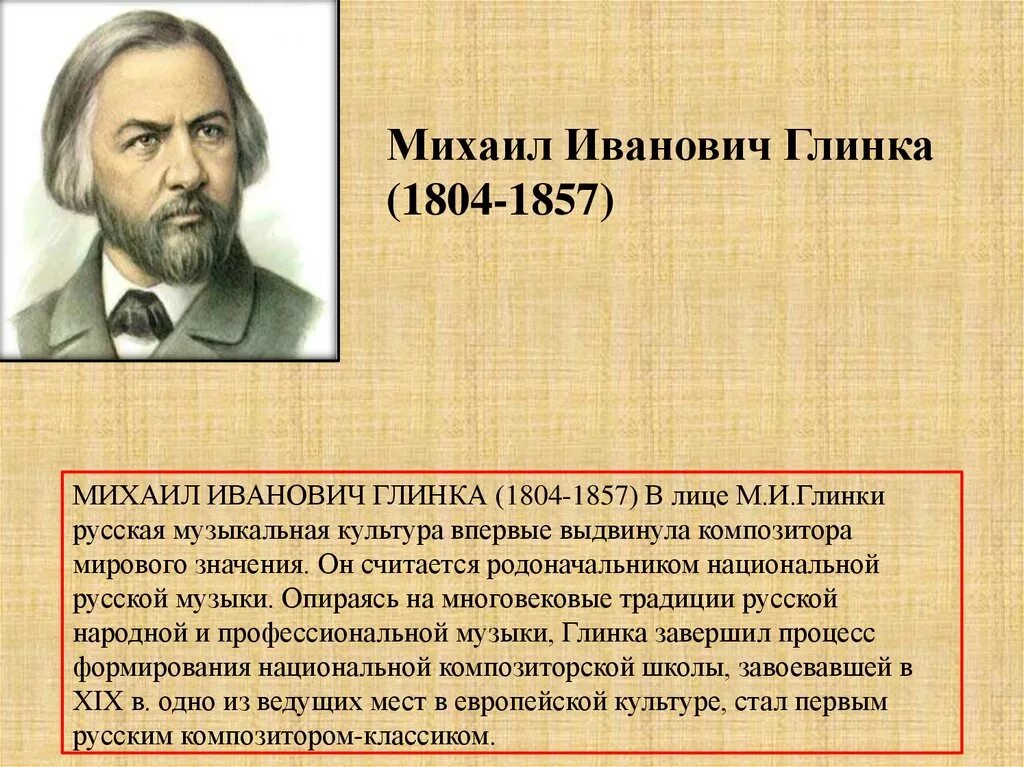 Михаил Иванович Глинка (1804-1857)

МИХАИЛ ИВАНОВИЧ ГЛИНКА (1804-1857) В лице М.И.Глинки русская музыкальная культура впервые выдвинула композитора мирового значения. Он считается родоначальником национальной русской музыки. Опираясь на многовековые традиции русской народной и профессиональной музыки, Глинка завершил процесс формирования национальной композиторской школы, завоевавшей в XIX в. одно из ведущих мест в европейской культуре, стал первым русским композитором-классиком.